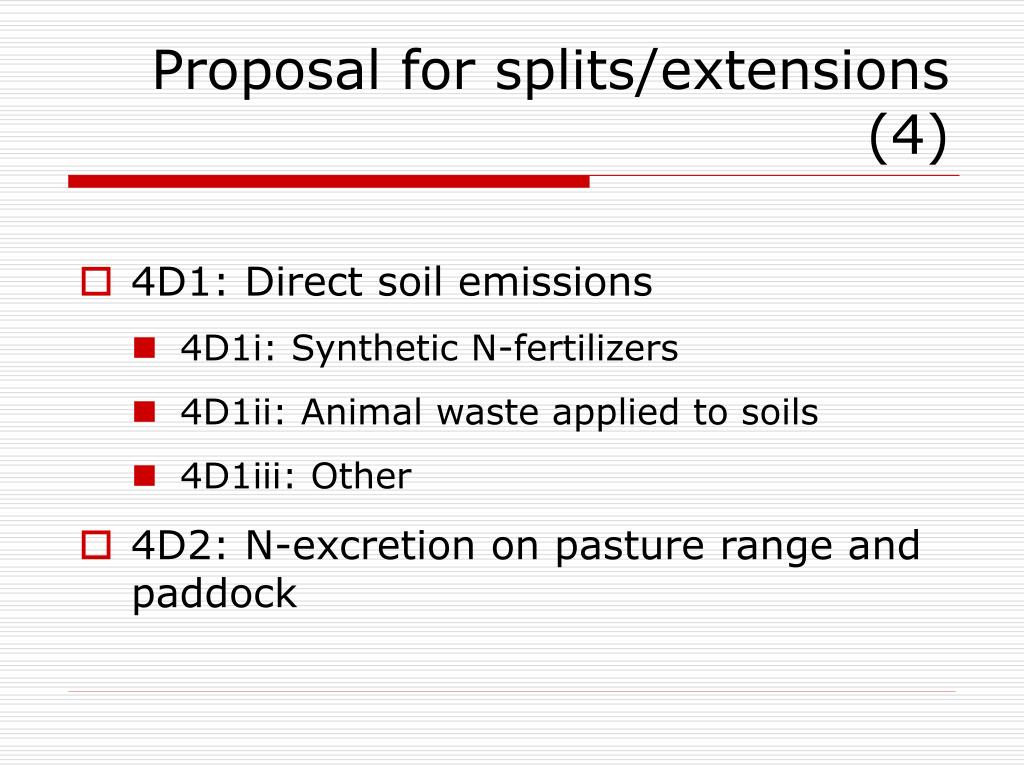 Proposal for splits/extensions (4)

4D1: Direct soil emissions

4D1i: Synthetic N-fertilizers

4D1ii: Animal waste applied to soils

4D1iii: Other

4D2: N-excretion on pasture range and paddock